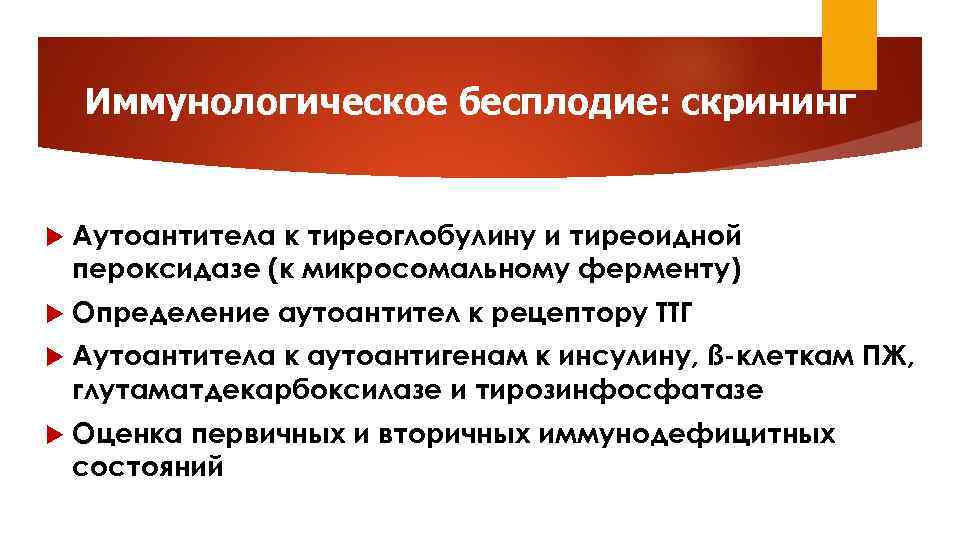 Иммунологическое бесплодие: скрининг

Аутоантитела к тиреоглобулину и тиреоидной пероксидазе (к микросомальному ферменту)

Определение аутоантител к рецептору ТТГ

Аутоантитела к аутоантигенам к инсулину, ß-клеткам ПЖ, глутаматдекарбоксилазе и тирозинфосфатазе

Оценка первичных и вторичных иммунодефицитных состояний